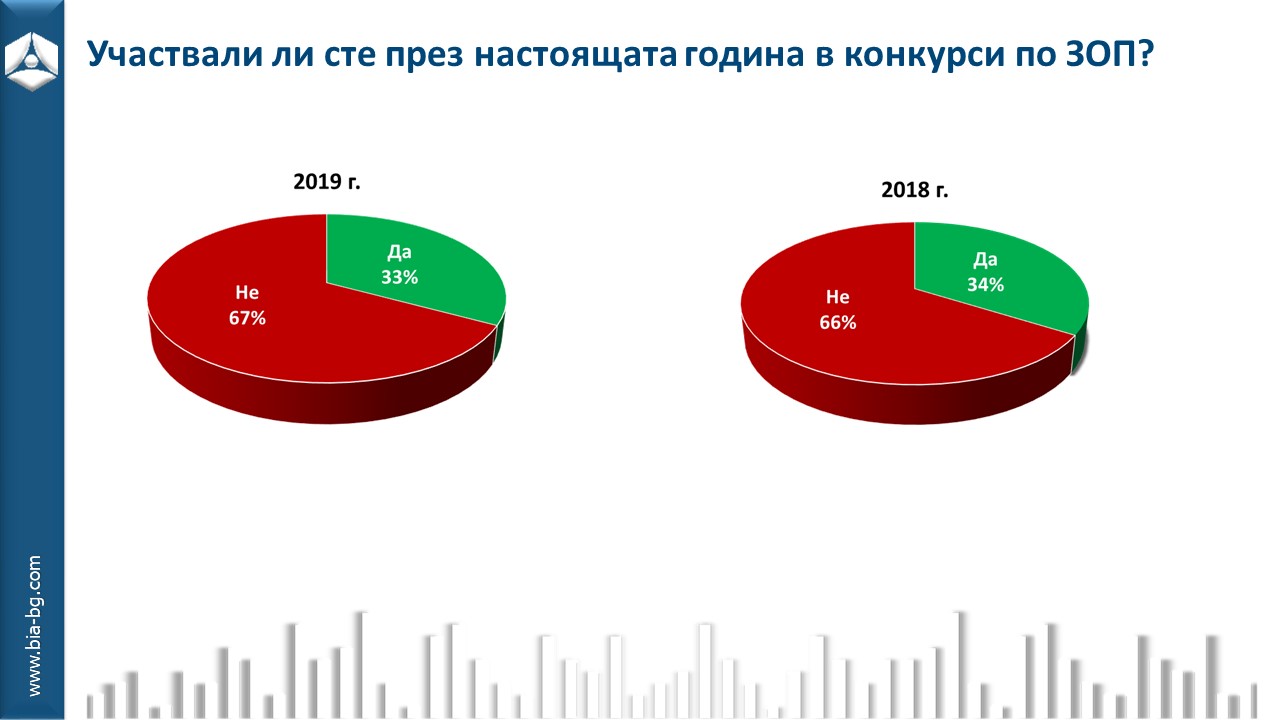 Участвали ли сте през настоящата година в конкурси по ЗОП?

2019 г.

Да
33%

Не
67%

2018 г.

Да
34%

Не
66%

www.bia-bg.com